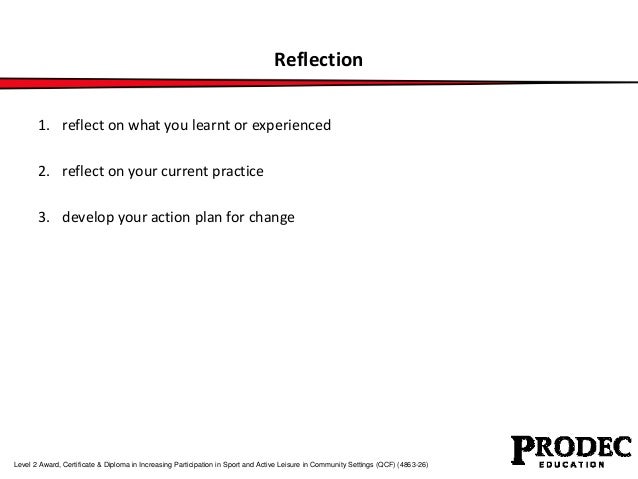 Reflection

1. reflect on what you learnt or experienced

2. reflect on your current practice

3. develop your action plan for change

Level 2 Award, Certificate & Diploma in Increasing Participation in Sport and Active Leisure in Community Settings (QCF) (4863-26)

PRODEC
EDUCATION